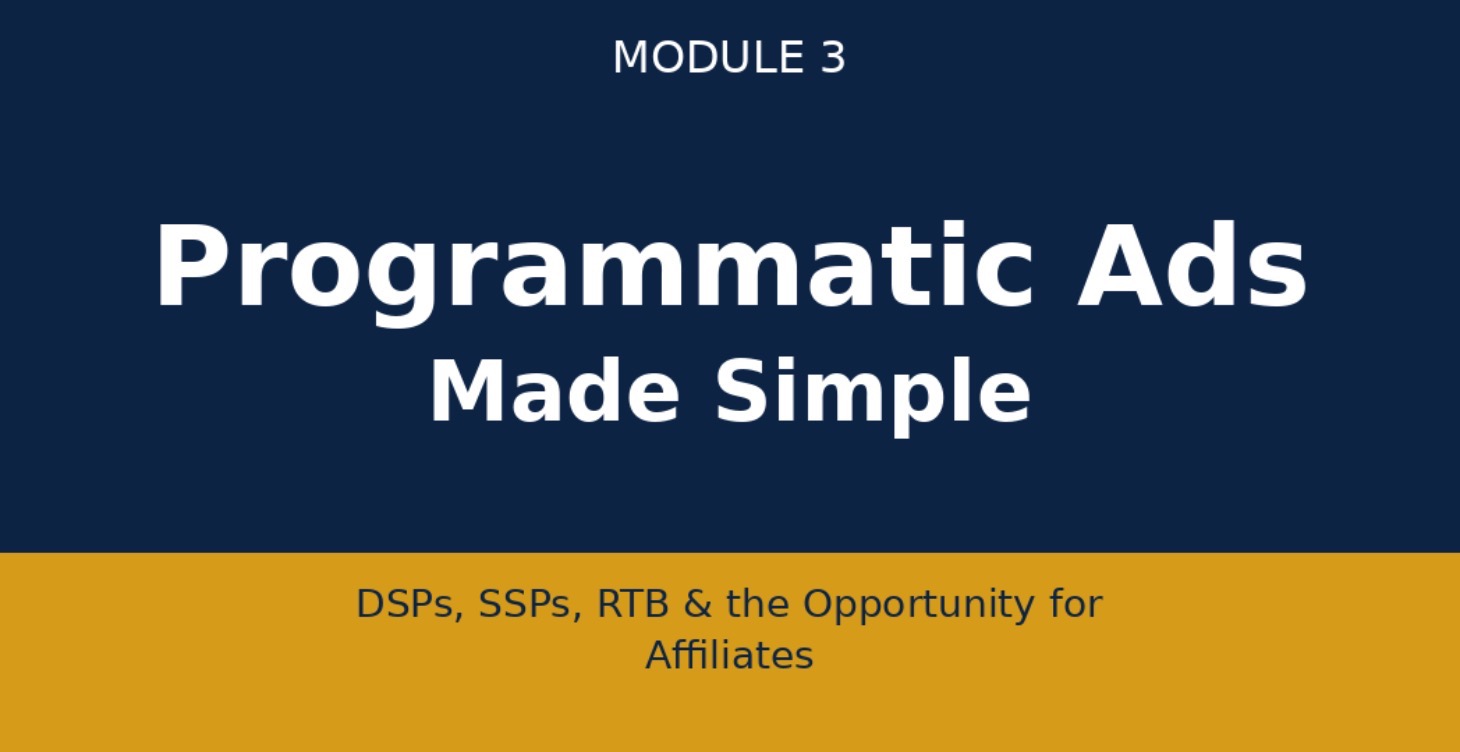 MODULE 3

Programmatic Ads
Made Simple

DSPs, SSPs, RTB & the Opportunity for Affiliates